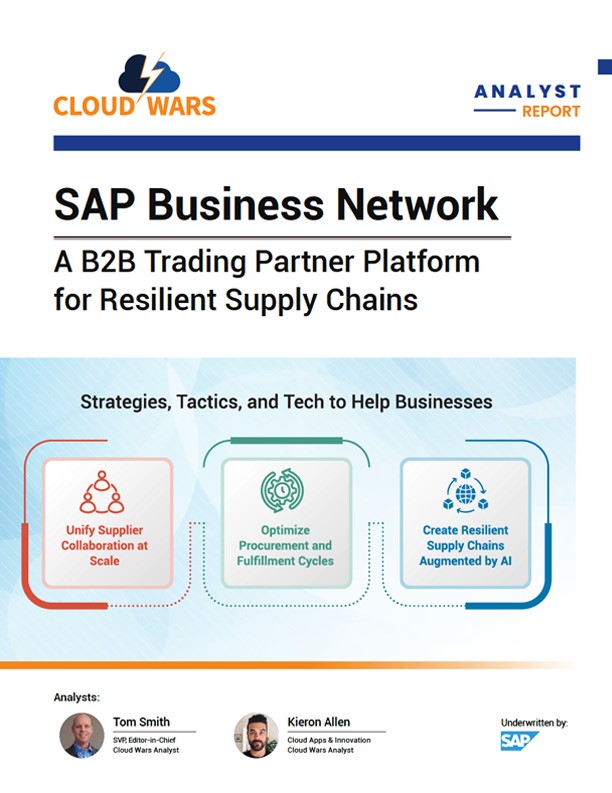 CLOUD WARS

ANALYST REPORT

SAP Business Network

A B2B Trading Partner Platform for Resilient Supply Chains

Strategies, Tactics, and Tech to Help Businesses

Unify Supplier Collaboration at Scale

Optimize Procurement and Fulfillment Cycles

Create Resilient Supply Chains Augmented by AI

Analysts:

Tom Smith
SVP, Editor-in-Chief
Cloud Wars Analyst

Kieron Allen
Cloud Apps & Innovation
Cloud Wars Analyst

Underwritten by:
SAP